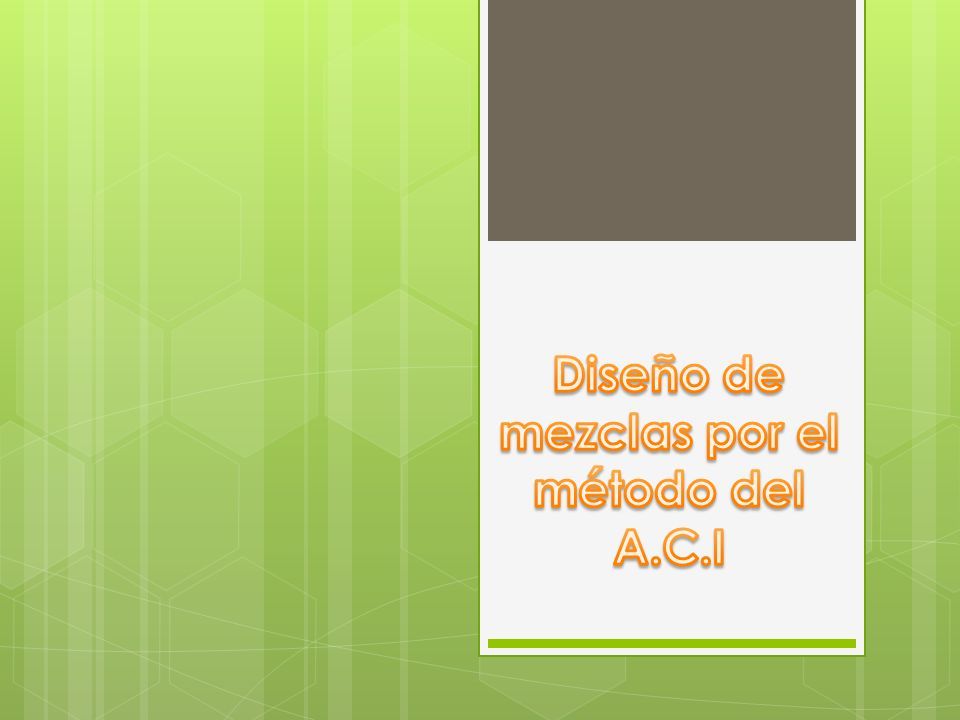 Diseño de mezclas por el método del A.C.I